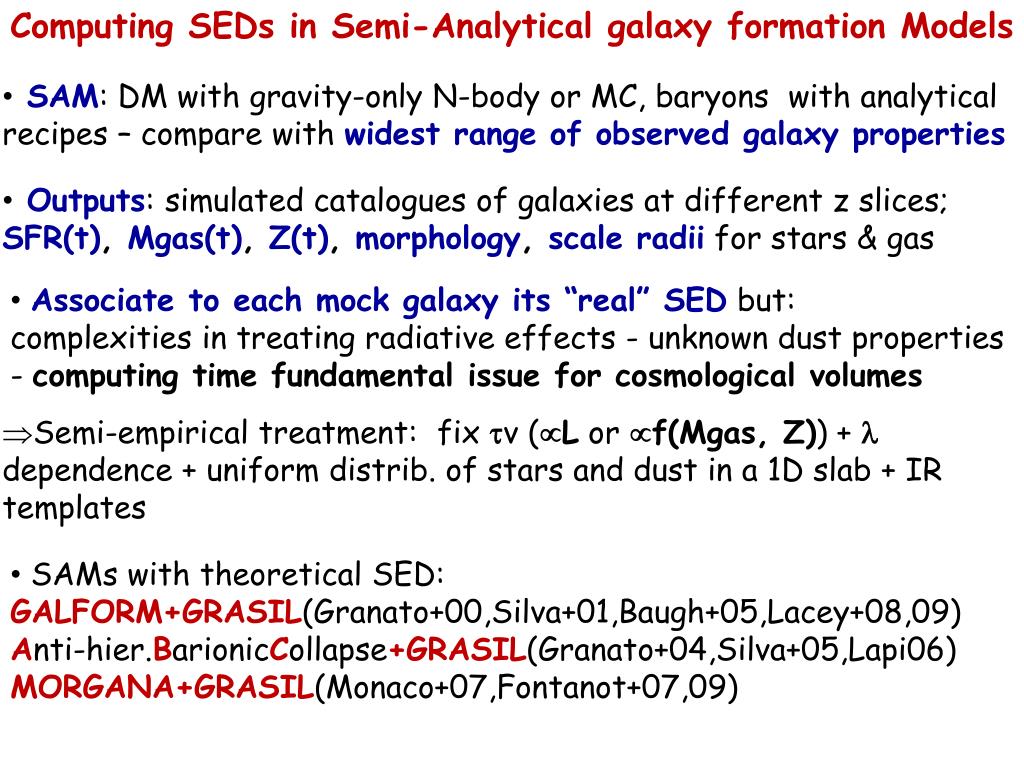 Computing SEDs in Semi-Analytical galaxy formation Models

• SAM: DM with gravity-only N-body or MC, baryons with analytical recipes – compare with widest range of observed galaxy properties

• Outputs: simulated catalogues of galaxies at different z slices; SFR(t), Mgas(t), Z(t), morphology, scale radii for stars & gas

• Associate to each mock galaxy its "real" SED but: complexities in treating radiative effects - unknown dust properties - computing time fundamental issue for cosmological volumes

$\Rightarrow$Semi-empirical treatment: fix $\tau$v ($\propto$L or $\propto$f(Mgas, Z)) + $\lambda$ dependence + uniform distrib. of stars and dust in a 1D slab + IR templates

• SAMs with theoretical SED:
GALFORM+GRASIL(Granato+00,Silva+01,Baugh+05,Lacey+08,09)
Anti-hier.BarionicCollapse+GRASIL(Granato+04,Silva+05,Lapi06)
MORGANA+GRASIL(Monaco+07,Fontanot+07,09)